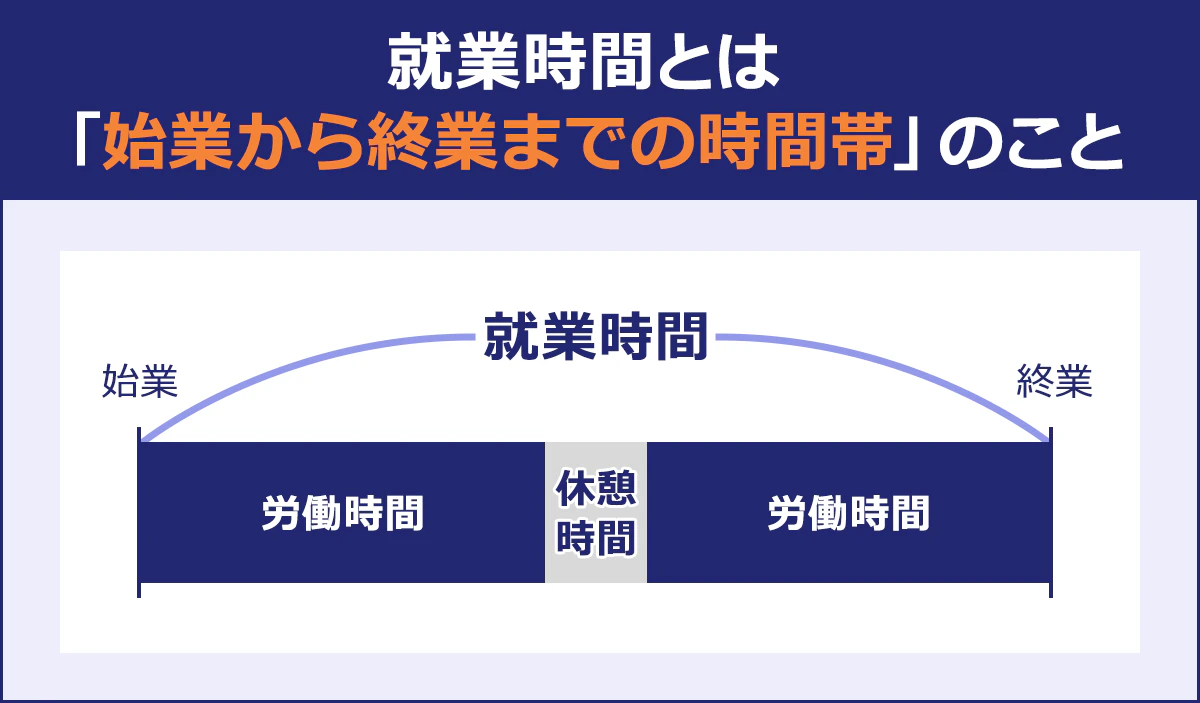 就業時間とは
「始業から終業までの時間帯」のこと

就業時間

始業

終業

労働時間

休憩時間

労働時間